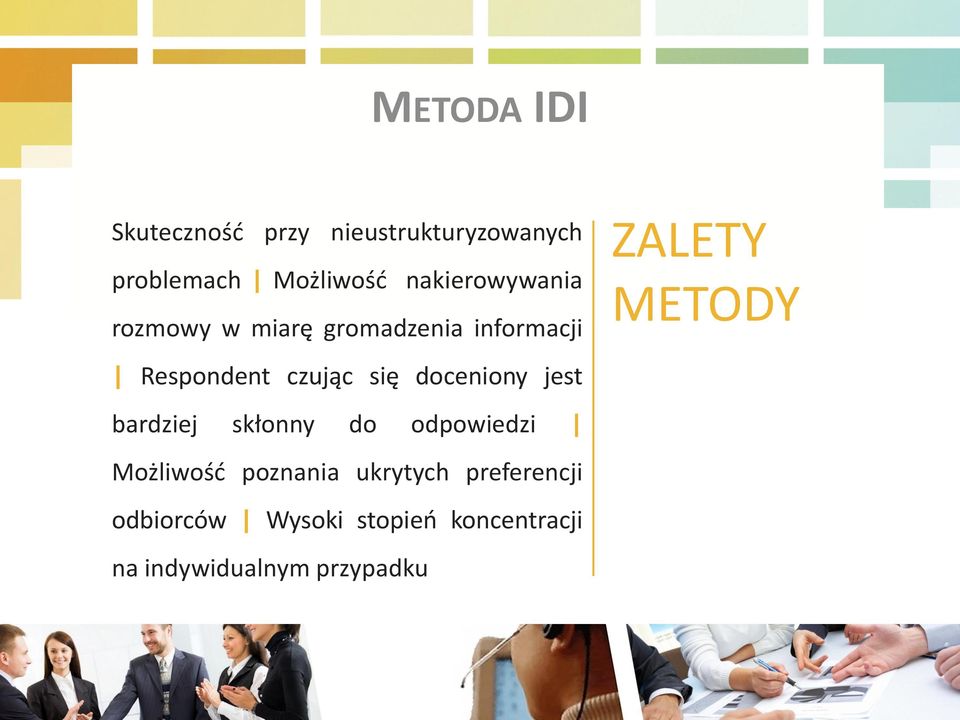 METODA IDI

Skuteczność przy nieustrukturyzowanych problemach | Możliwość nakierowywania rozmowy w miarę gromadzenia informacji | Respondent czując się doceniony jest bardziej skłonny do odpowiedzi | Możliwość poznania ukrytych preferencji odbiorców | Wysoki stopień koncentracji na indywidualnym przypadku

ZALETY METODY